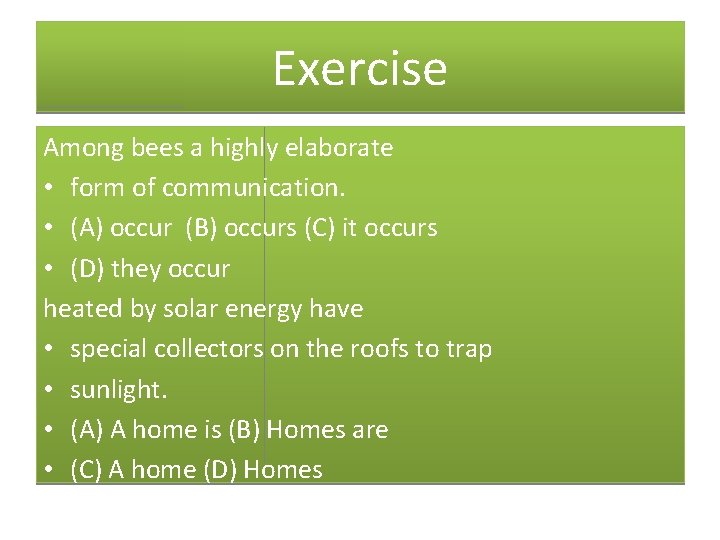 Exercise

Among bees a highly elaborate
• form of communication.
• (A) occur (B) occurs (C) it occurs
• (D) they occur
heated by solar energy have
• special collectors on the roofs to trap
• sunlight.
• (A) A home is (B) Homes are
• (C) A home (D) Homes